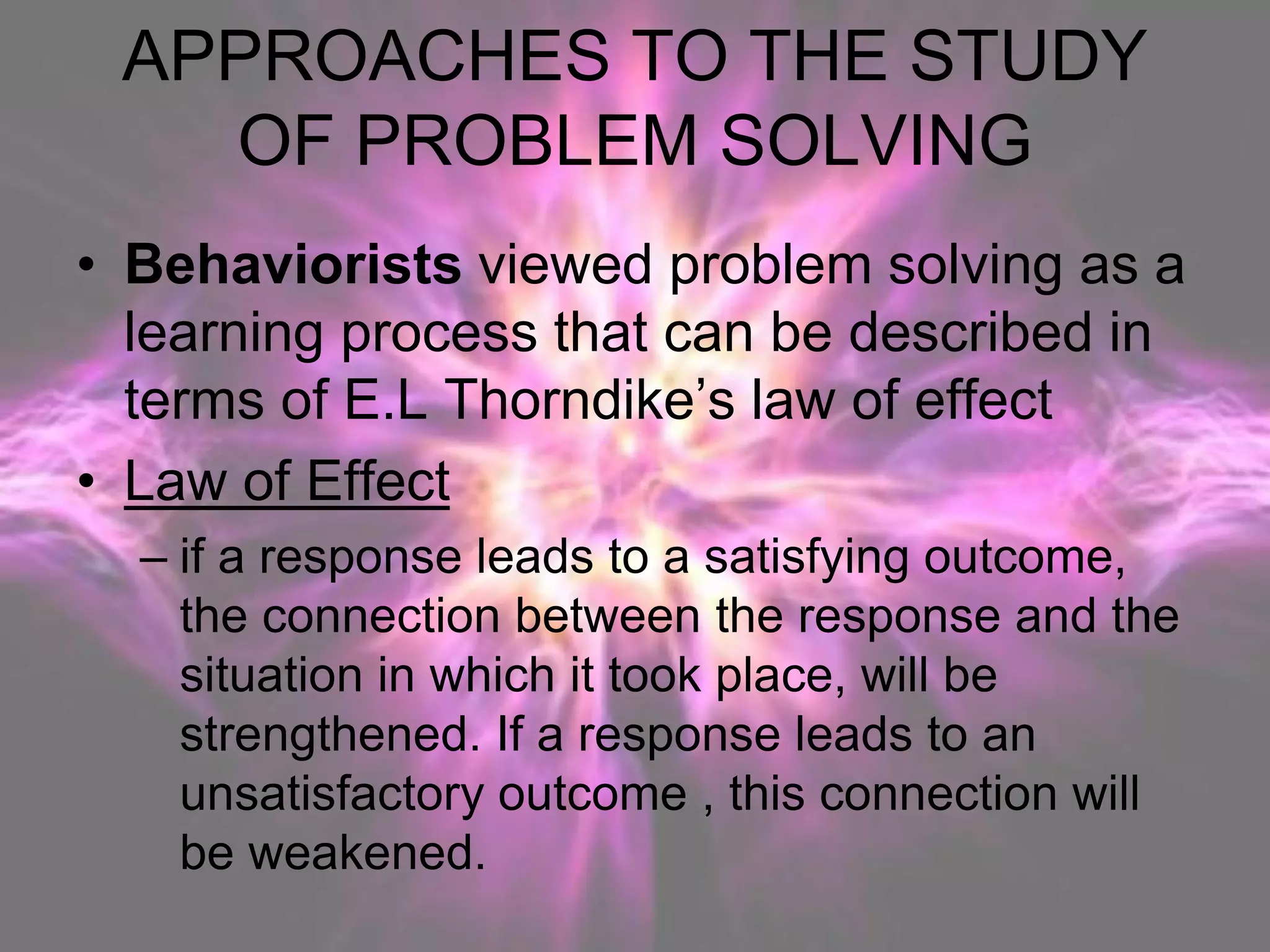 APPROACHES TO THE STUDY OF PROBLEM SOLVING

• Behaviorists viewed problem solving as a learning process that can be described in terms of E.L Thorndike's law of effect

• Law of Effect

– if a response leads to a satisfying outcome, the connection between the response and the situation in which it took place, will be strengthened. If a response leads to an unsatisfactory outcome , this connection will be weakened.